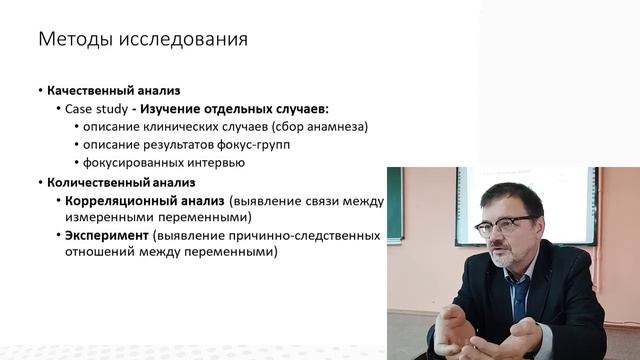 Методы исследования

• Качественный анализ
  • Case study - Изучение отдельных случаев:
    • описание клинических случаев (сбор анамнеза)
    • описание результатов фокус-групп
    • фокусированных интервью
• Количественный анализ
  • Корреляционный анализ (выявление связи между измеренными переменными)
  • Эксперимент (выявление причинно-следственных отношений между переменными)